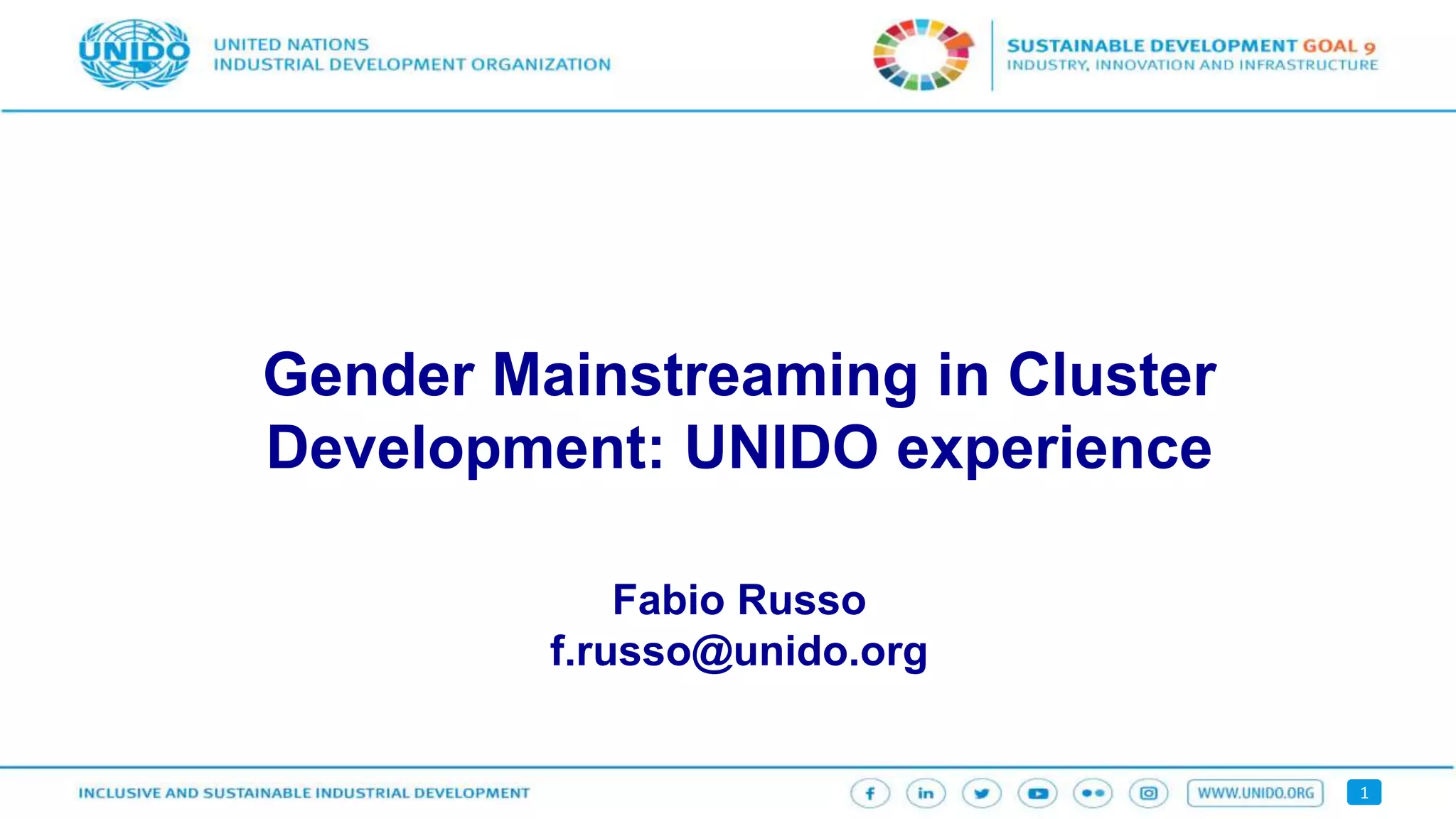 UNIDO

UNITED NATIONS
INDUSTRIAL DEVELOPMENT ORGANIZATION

SUSTAINABLE DEVELOPMENT GOAL 9
INDUSTRY, INNOVATION AND INFRASTRUCTURE

Gender Mainstreaming in Cluster Development: UNIDO experience

Fabio Russo
f.russo@unido.org

INCLUSIVE AND SUSTAINABLE INDUSTRIAL DEVELOPMENT

f in

WWW.UNIDO.ORG

1